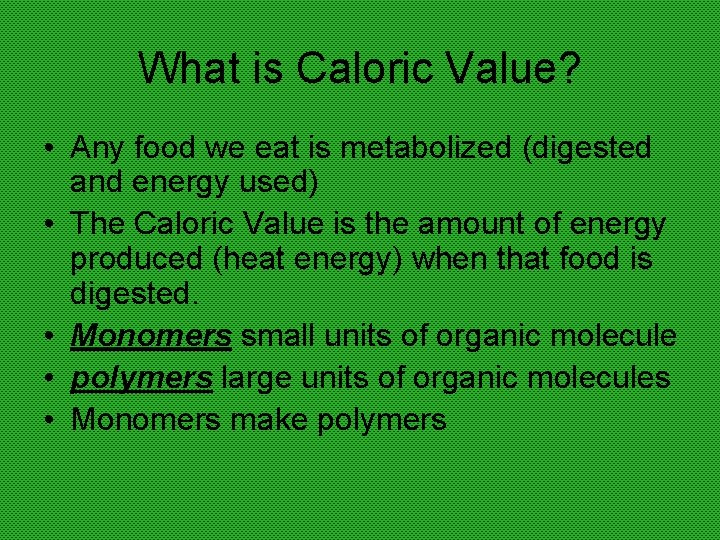 What is Caloric Value?

• Any food we eat is metabolized (digested and energy used)
• The Caloric Value is the amount of energy produced (heat energy) when that food is digested.
• Monomers small units of organic molecule
• polymers large units of organic molecules
• Monomers make polymers